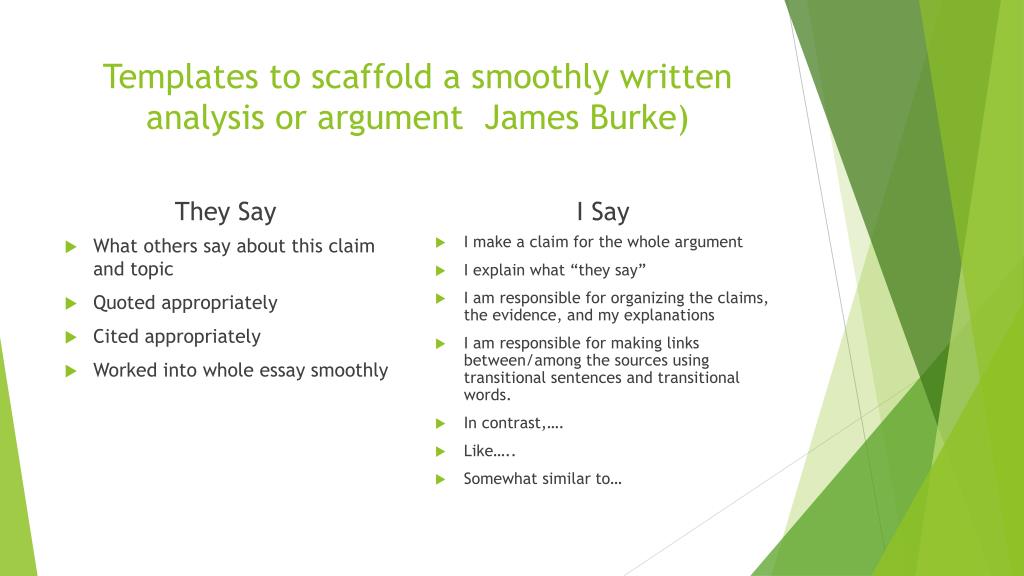 Templates to scaffold a smoothly written analysis or argument  James Burke)

They Say

What others say about this claim and topic

Quoted appropriately

Cited appropriately

Worked into whole essay smoothly

I Say

I make a claim for the whole argument

I explain what “they say”

I am responsible for organizing the claims, the evidence, and my explanations

I am responsible for making links between/among the sources using transitional sentences and transitional words.

In contrast,….

Like…..

Somewhat similar to…